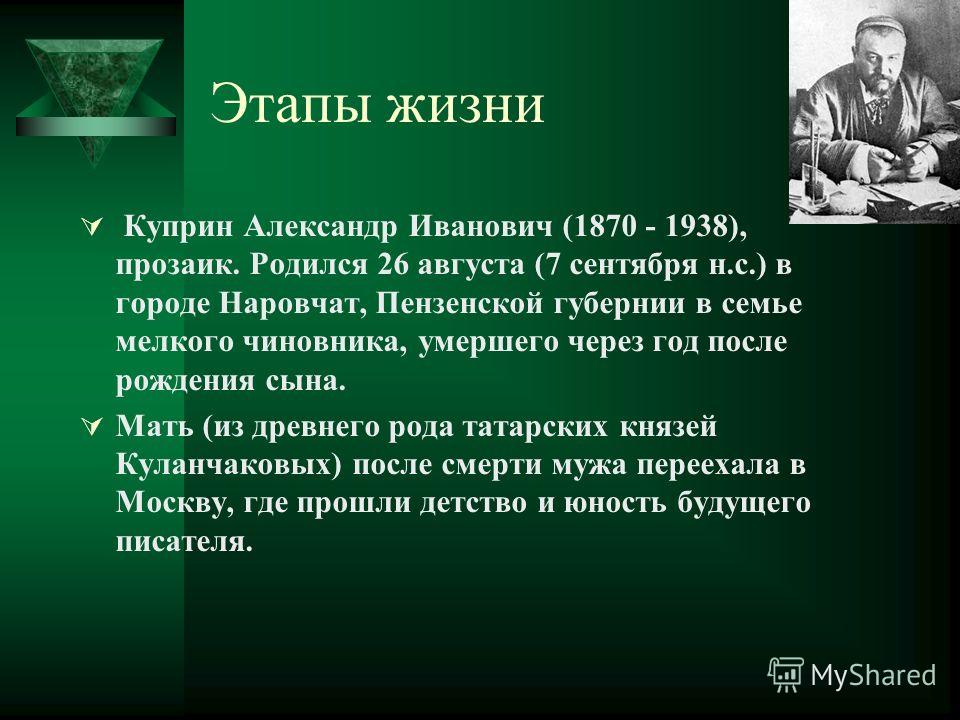 Этапы жизни

Куприн Александр Иванович (1870 - 1938), прозаик. Родился 26 августа (7 сентября н.с.) в городе Наровчат, Пензенской губернии в семье мелкого чиновника, умершего через год после рождения сына.

Мать (из древнего рода татарских князей Куланчаковых) после смерти мужа переехала в Москву, где прошли детство и юность будущего писателя.

MyShared